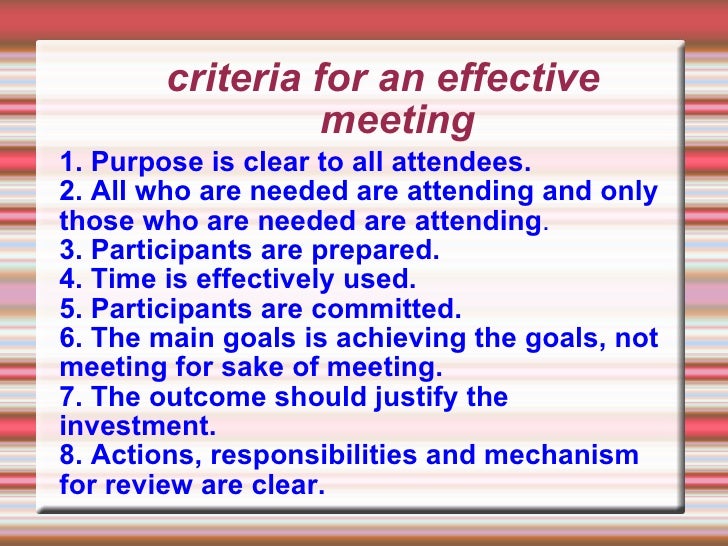 criteria for an effective meeting

1. Purpose is clear to all attendees.
2. All who are needed are attending and only those who are needed are attending.
3. Participants are prepared.
4. Time is effectively used.
5. Participants are committed.
6. The main goals is achieving the goals, not meeting for sake of meeting.
7. The outcome should justify the investment.
8. Actions, responsibilities and mechanism for review are clear.